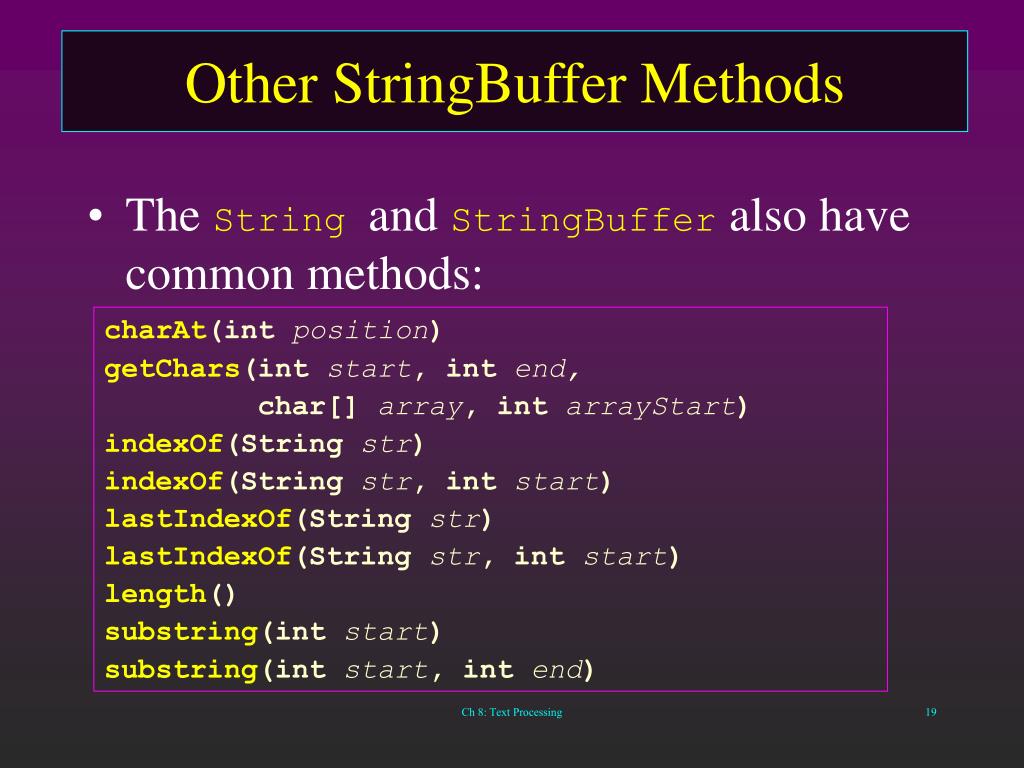 Other StringBuffer Methods

• The String and StringBuffer also have common methods:

charAt(int position)
getChars(int start, int end,
          char[] array, int arrayStart)
indexOf(String str)
indexOf(String str, int start)
lastIndexOf(String str)
lastIndexOf(String str, int start)
length()
substring(int start)
substring(int start, int end)

Ch 8: Text Processing

19